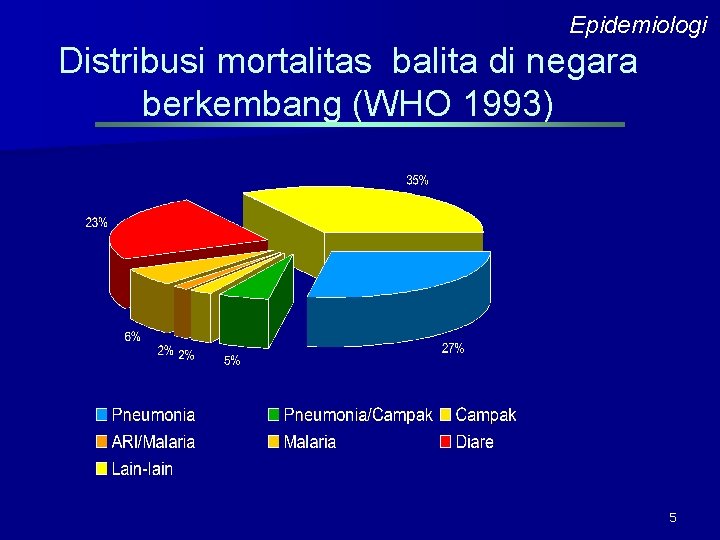 Epidemiologi

Distribusi mortalitas balita di negara berkembang (WHO 1993)

35%
23%
6%
2%
2%
5%
27%

Pneumonia
Pneumonia/Campak
Campak
ARI/Malaria
Malaria
Diare
Lain-lain

5